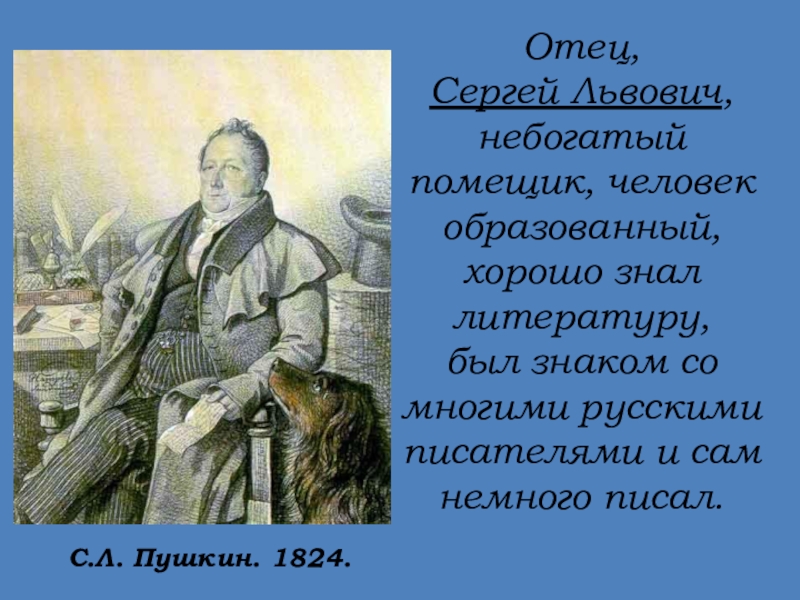 Отец,
Сергей Львович, небогатый помещик, человек образованный, хорошо знал литературу, был знаком со многими русскими писателями и сам немного писал.

С.Л. Пушкин. 1824.